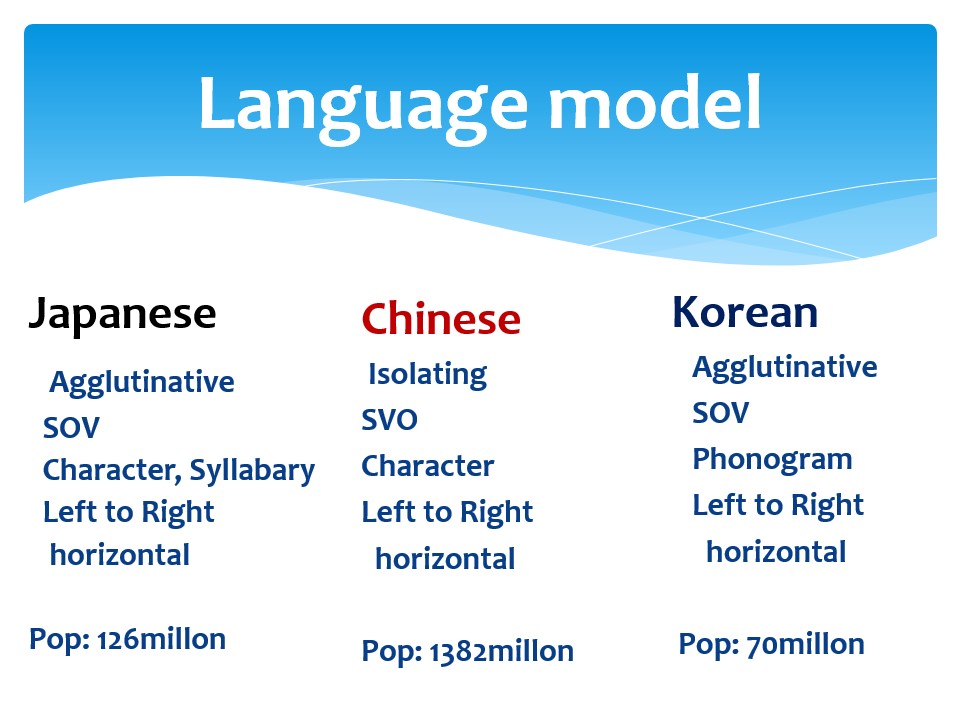 Language model

Japanese

Agglutinative
SOV
Character, Syllabary
Left to Right
horizontal

Pop: 126millon

Chinese

Isolating
SVO
Character
Left to Right
horizontal

Pop: 1382millon

Korean

Agglutinative
SOV
Phonogram
Left to Right
horizontal

Pop: 70millon